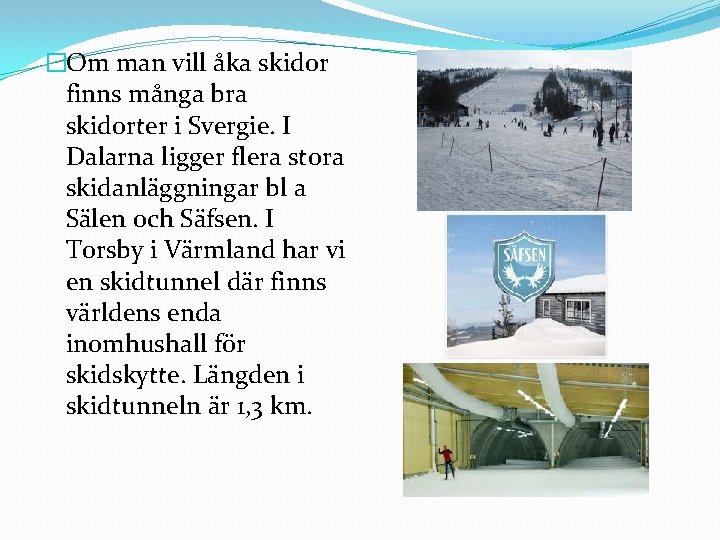 Om man vill åka skidor finns många bra skidorter i Svergie. I Dalarna ligger flera stora skidanläggningar bl a Sälen och Säfsen. I Torsby i Värmland har vi en skidtunnel där finns världens enda inomhushall för skidskytte. Längden i skidtunneln är 1,3 km.

SÄFSEN